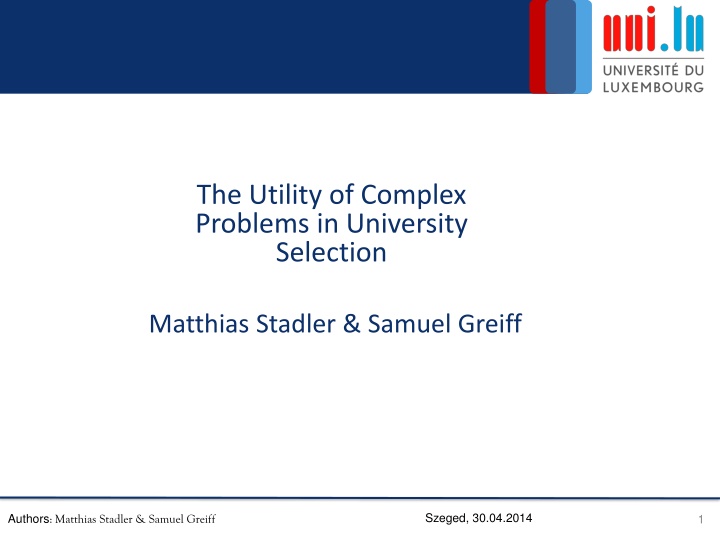 uni.lu
UNIVERSITÉ DU LUXEMBOURG

The Utility of Complex Problems in University Selection

Matthias Stadler & Samuel Greiff

Authors: Matthias Stadler & Samuel Greiff

Szeged, 30.04.2014

1